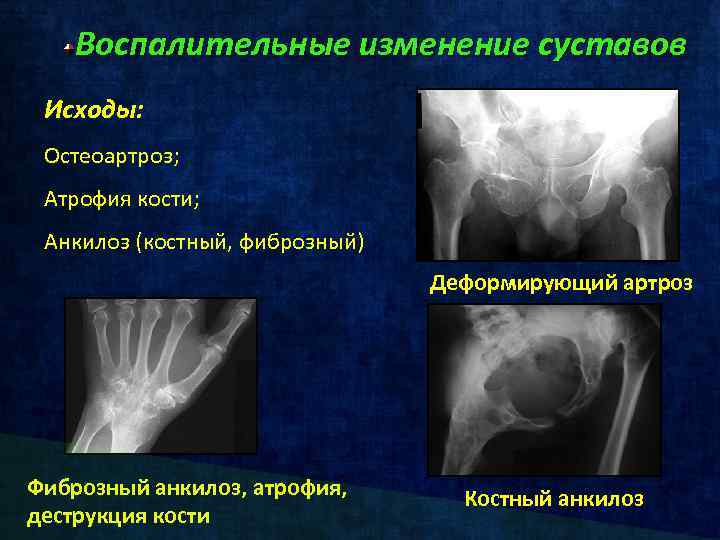 Воспалительные изменение суставов

Исходы:

Остеоартроз;

Атрофия кости;

Анкилоз (костный, фиброзный)

Деформирующий артроз

Фиброзный анкилоз, атрофия, деструкция кости

Костный анкилоз